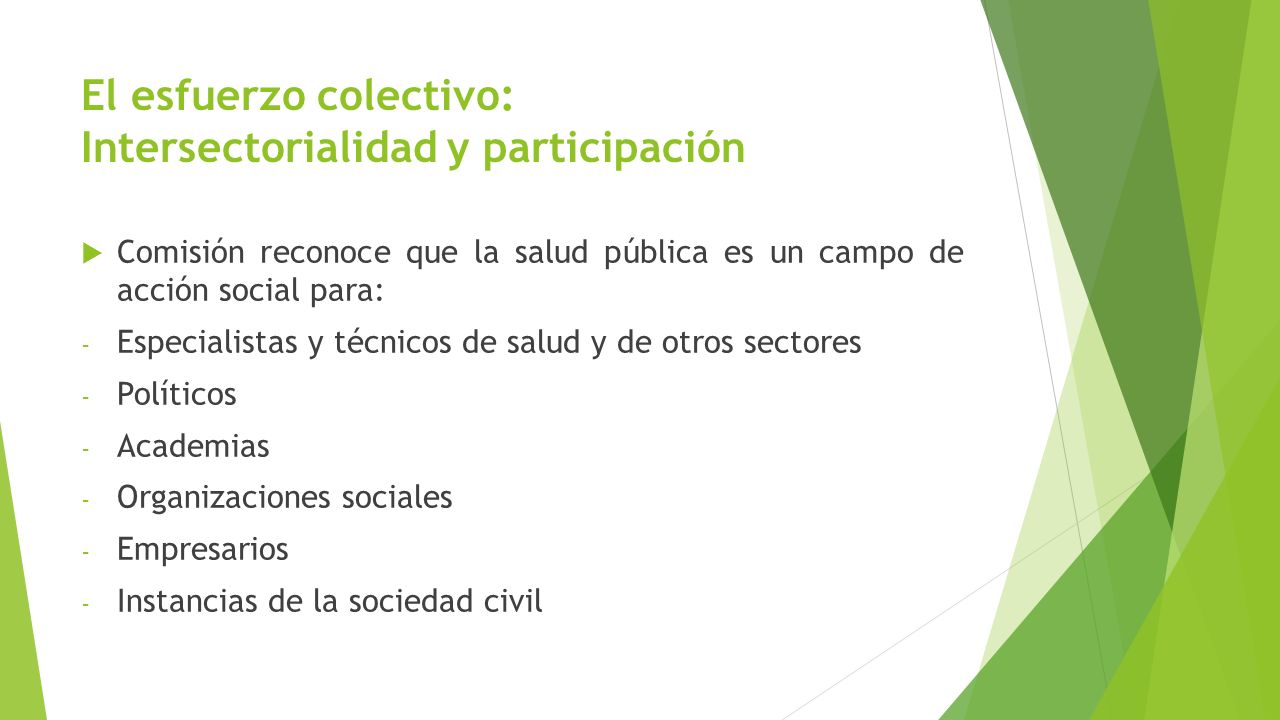 El esfuerzo colectivo:
Intersectorialidad y participación

Comisión reconoce que la salud pública es un campo de acción social para:

- Especialistas y técnicos de salud y de otros sectores
- Políticos
- Academias
- Organizaciones sociales
- Empresarios
- Instancias de la sociedad civil